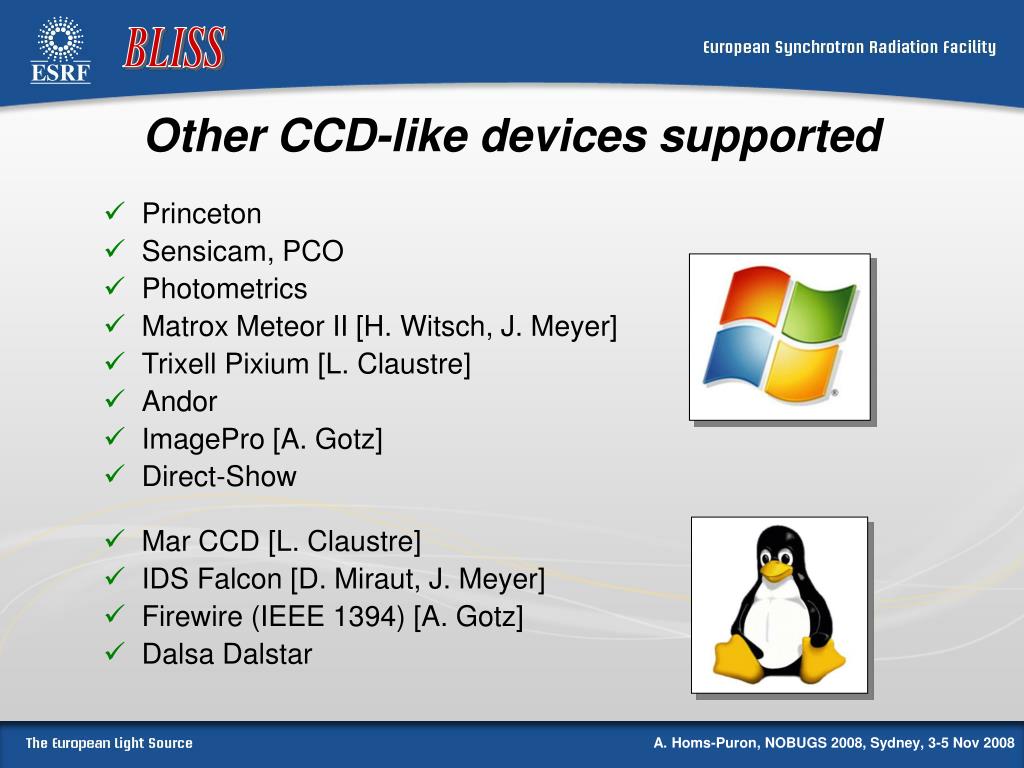 ESRF

BLISS

European Synchrotron Radiation Facility

Other CCD-like devices supported

✓ Princeton
✓ Sensicam, PCO
✓ Photometrics
✓ Matrox Meteor II [H. Witsch, J. Meyer]
✓ Trixell Pixium [L. Claustre]
✓ Andor
✓ ImagePro [A. Gotz]
✓ Direct-Show

✓ Mar CCD [L. Claustre]
✓ IDS Falcon [D. Miraut, J. Meyer]
✓ Firewire (IEEE 1394) [A. Gotz]
✓ Dalsa Dalstar

The European Light Source

A. Homs-Puron, NOBUGS 2008, Sydney, 3-5 Nov 2008